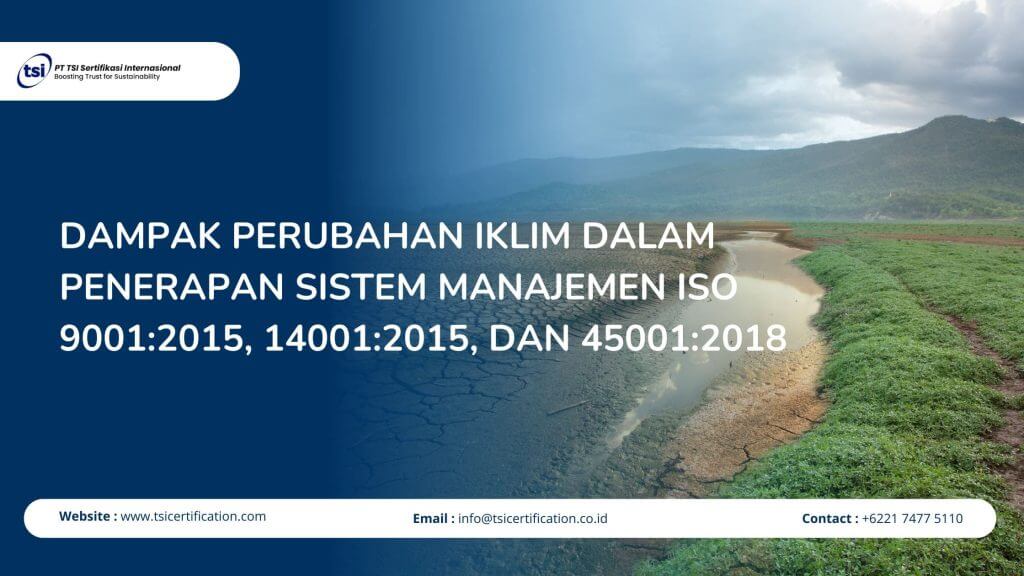 tsi
PT TSI Sertifikasi Internasional
Boosting Trust for Sustainability

DAMPAK PERUBAHAN IKLIM DALAM PENERAPAN SISTEM MANAJEMEN ISO 9001:2015, 14001:2015, DAN 45001:2018

Website : www.tsicertification.com
Email : info@tsicertification.co.id
Contact : +6221 7477 5110